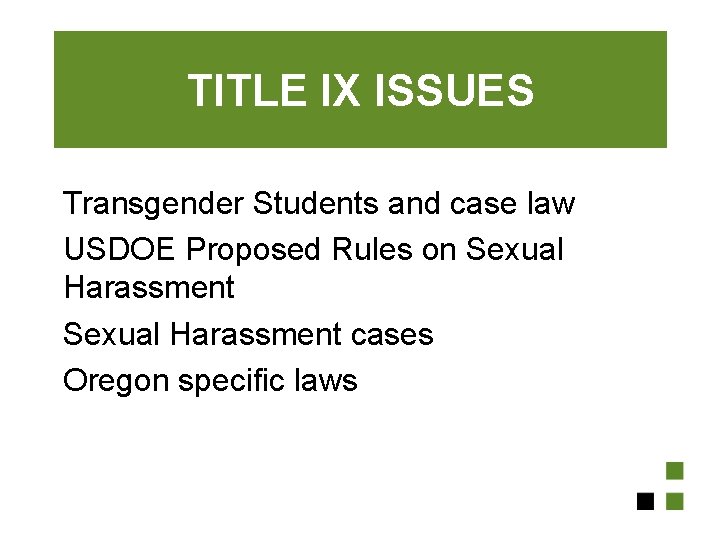 TITLE IX ISSUES

Transgender Students and case law

USDOE Proposed Rules on Sexual Harassment

Sexual Harassment cases

Oregon specific laws